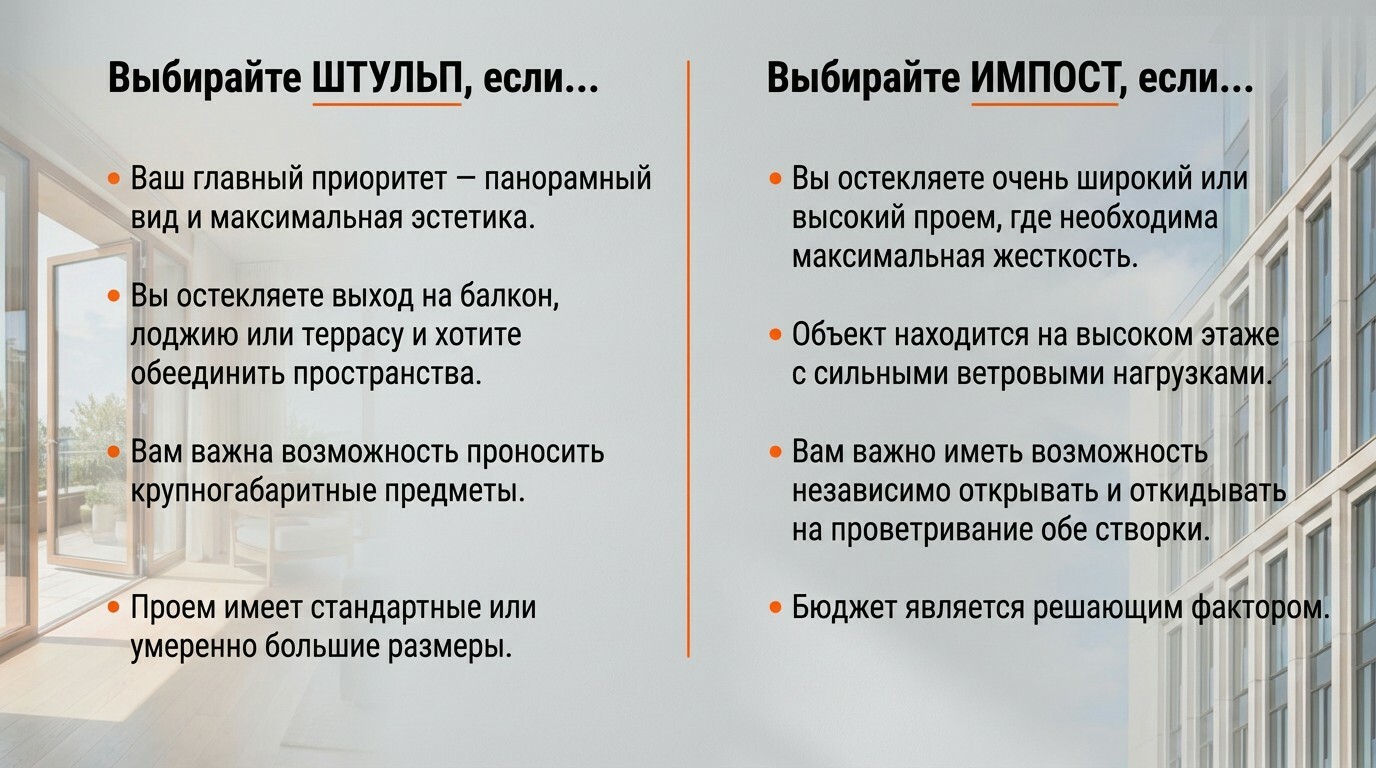 Выбирайте ШТУЛЬП, если...

• Ваш главный приоритет — панорамный вид и максимальная эстетика.

• Вы остекляете выход на балкон, лоджию или террасу и хотите обеединить пространства.

• Вам важна возможность проносить крупногабаритные предметы.

• Проем имеет стандартные или умеренно большие размеры.

Выбирайте ИМПОСТ, если...

• Вы остекляете очень широкий или высокий проем, где необходима максимальная жесткость.

• Объект находится на высоком этаже с сильными ветровыми нагрузками.

• Вам важно иметь возможность независимо открывать и откидывать на проветривание обе створки.

• Бюджет является решающим фактором.